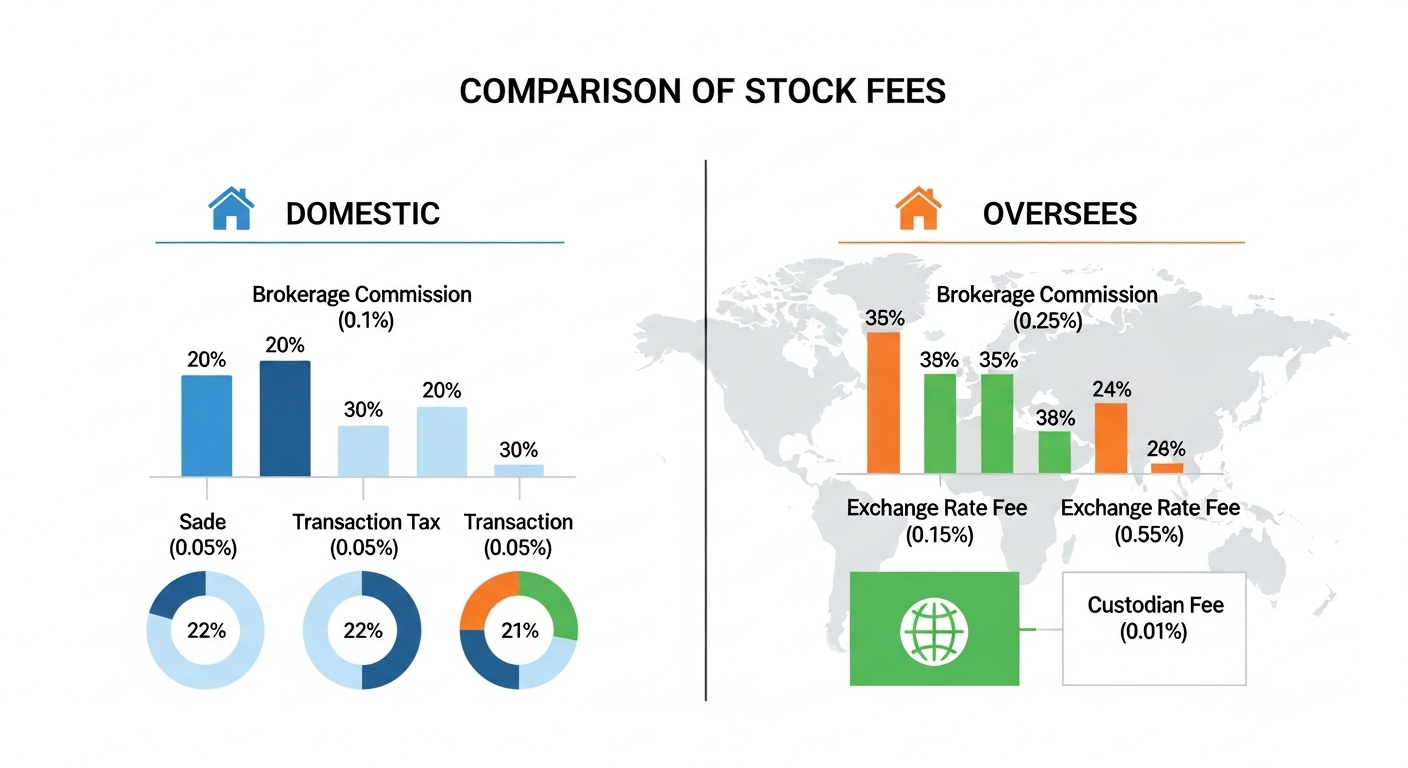 COMPARISON OF STOCK FEES

DOMESTIC

Brokerage Commission
(0.1%)

20%
20%
30%
20%
30%

Sade
(0.05%)

Transaction Tax
(0.05%)

Transaction
(0.05%)

22%
22%
21%

OVERSEES

Brokerage Commission
(0.25%)

35%
38%
35%
38%
24%
26%

Exchange Rate Fee
(0.15%)

Exchange Rate Fee
(0.55%)

Custodian Fee
(0.01%)